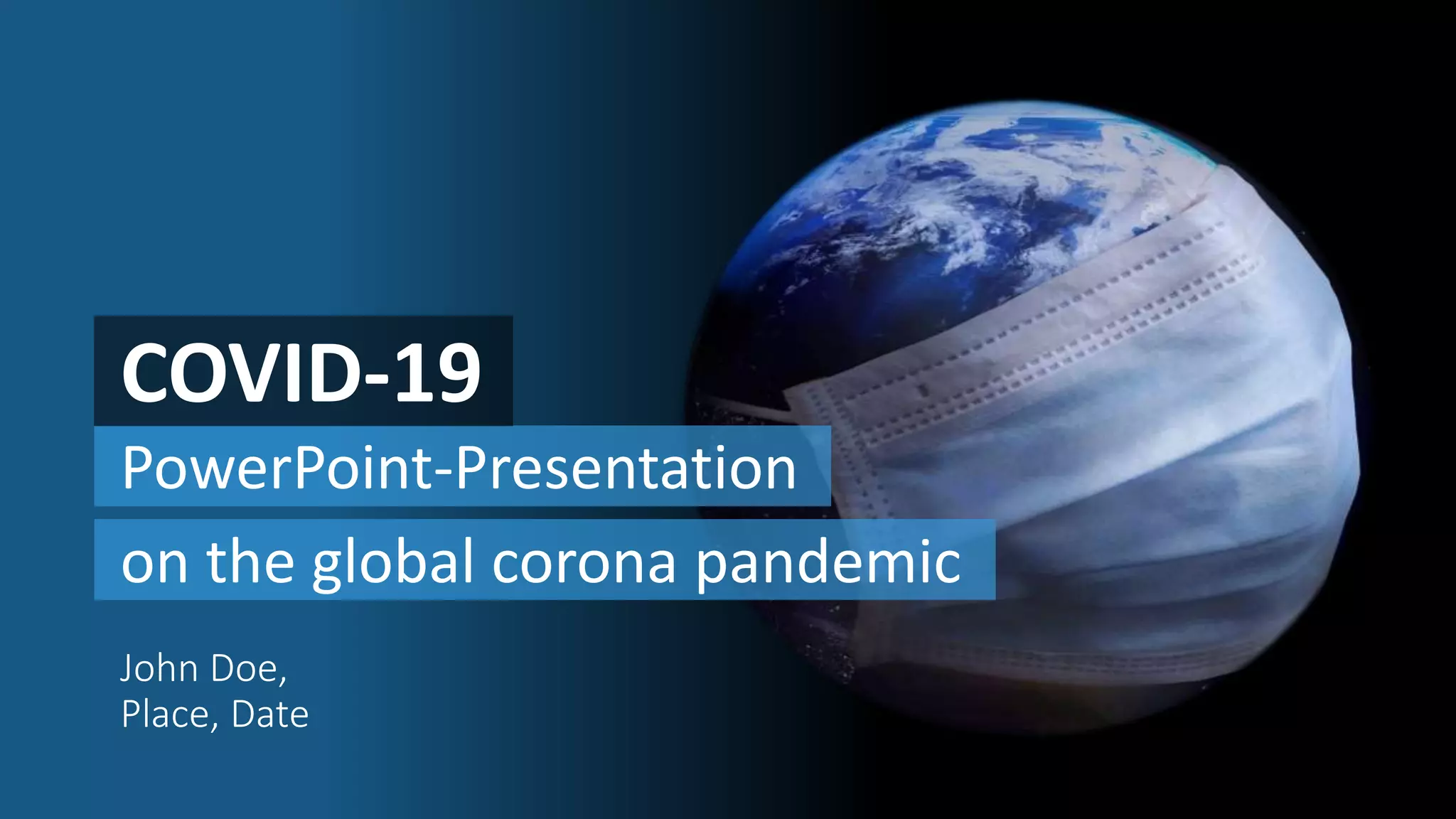 COVID-19

PowerPoint-Presentation

on the global corona pandemic

John Doe,
Place, Date